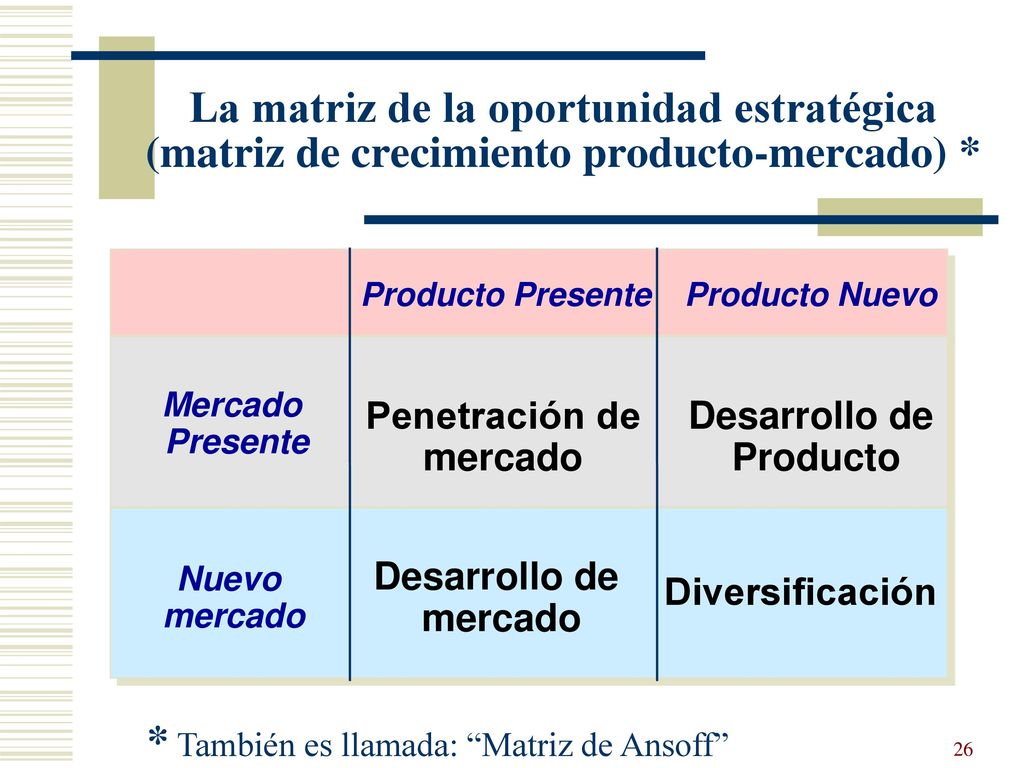 La matriz de la oportunidad estratégica (matriz de crecimiento producto-mercado) *

| | Producto Presente | Producto Nuevo |
|---|---|---|
| Mercado Presente | Penetración de mercado | Desarrollo de Producto |
| Nuevo mercado | Desarrollo de mercado | Diversificación |

* También es llamada: “Matriz de Ansoff”

26